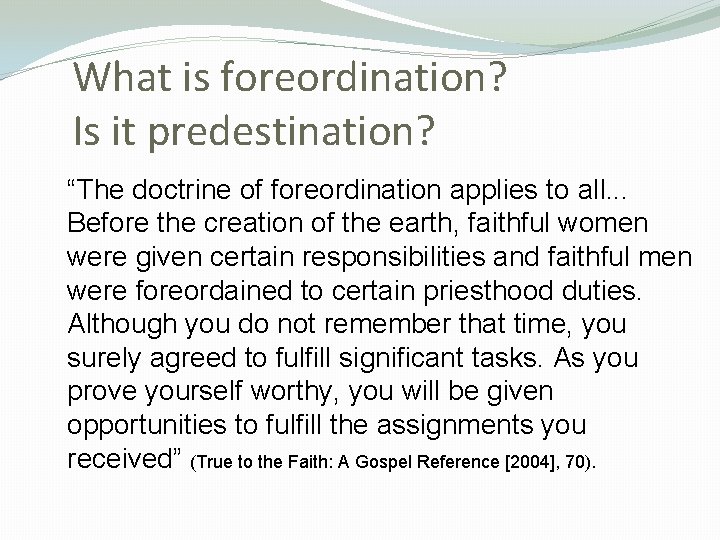 What is foreordination?
Is it predestination?

“The doctrine of foreordination applies to all... Before the creation of the earth, faithful women were given certain responsibilities and faithful men were foreordained to certain priesthood duties. Although you do not remember that time, you surely agreed to fulfill significant tasks. As you prove yourself worthy, you will be given opportunities to fulfill the assignments you received” (True to the Faith: A Gospel Reference [2004], 70).